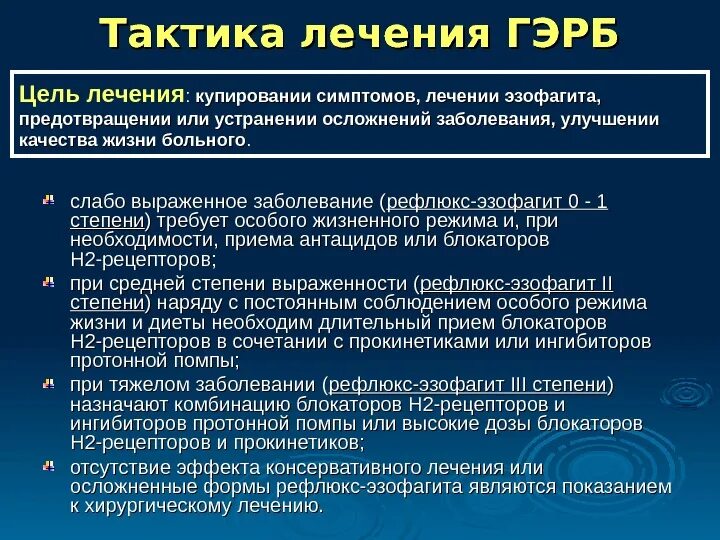 Тактика лечения ГЭРБ

Цель лечения: купировании симптомов, лечении эзофагита, предотвращении или устранении осложнений заболевания, улучшении качества жизни больного.

слабо выраженное заболевание (рефлюкс-эзофагит 0 - 1 степени) требует особого жизненного режима и, при необходимости, приема антацидов или блокаторов Н2-рецепторов;

при средней степени выраженности (рефлюкс-эзофагит II степени) наряду с постоянным соблюдением особого режима жизни и диеты необходим длительный прием блокаторов Н2-рецепторов в сочетании с прокинетиками или ингибиторов протонной помпы;

при тяжелом заболевании (рефлюкс-эзофагит III степени) назначают комбинацию блокаторов Н2-рецепторов и ингибиторов протонной помпы или высокие дозы блокаторов Н2-рецепторов и прокинетиков;

отсутствие эффекта консервативного лечения или осложненные формы рефлюкс-эзофагита являются показанием к хирургическому лечению.